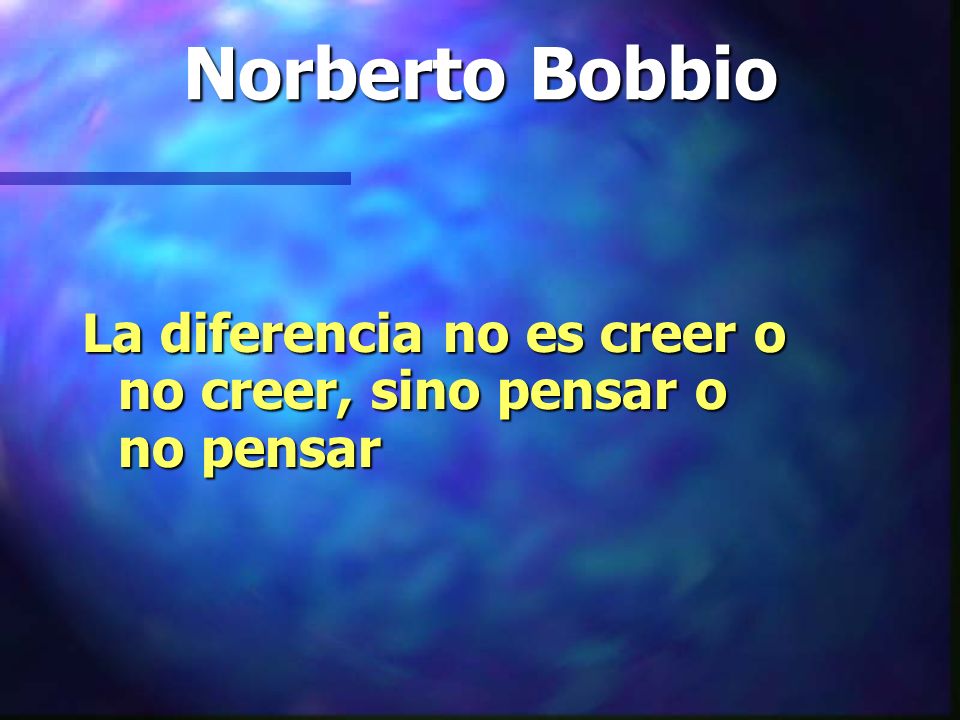 Norberto Bobbio

La diferencia no es creer o no creer, sino pensar o no pensar